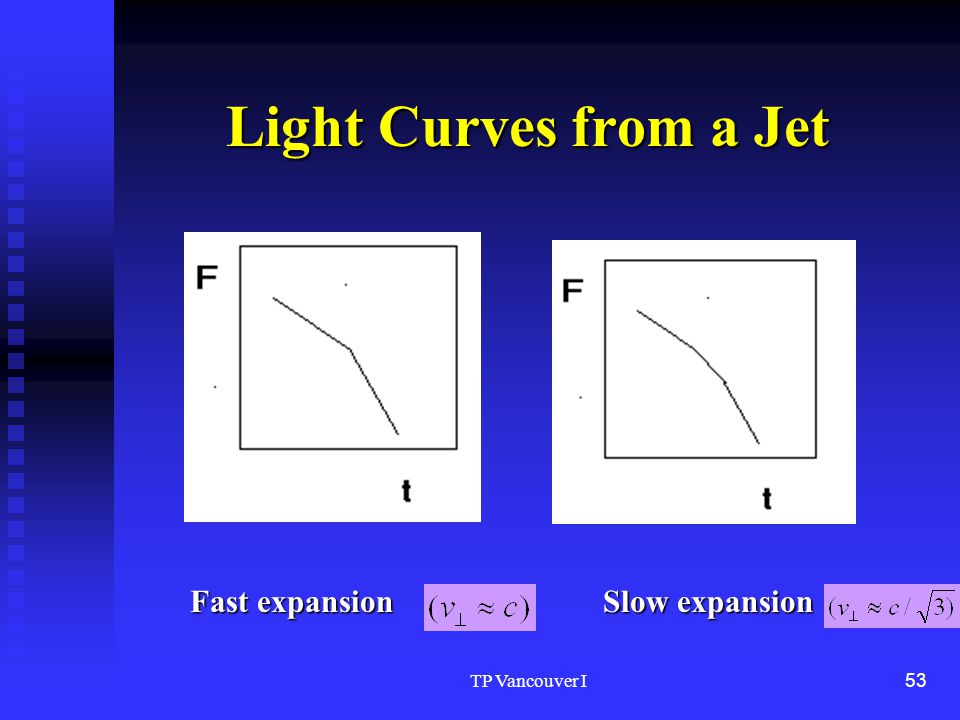 Light Curves from a Jet

F

t

F

t

Fast expansion $(v_{\perp} \approx c)$

Slow expansion $(v_{\perp} \approx c/\sqrt{3})$

TP Vancouver I

53